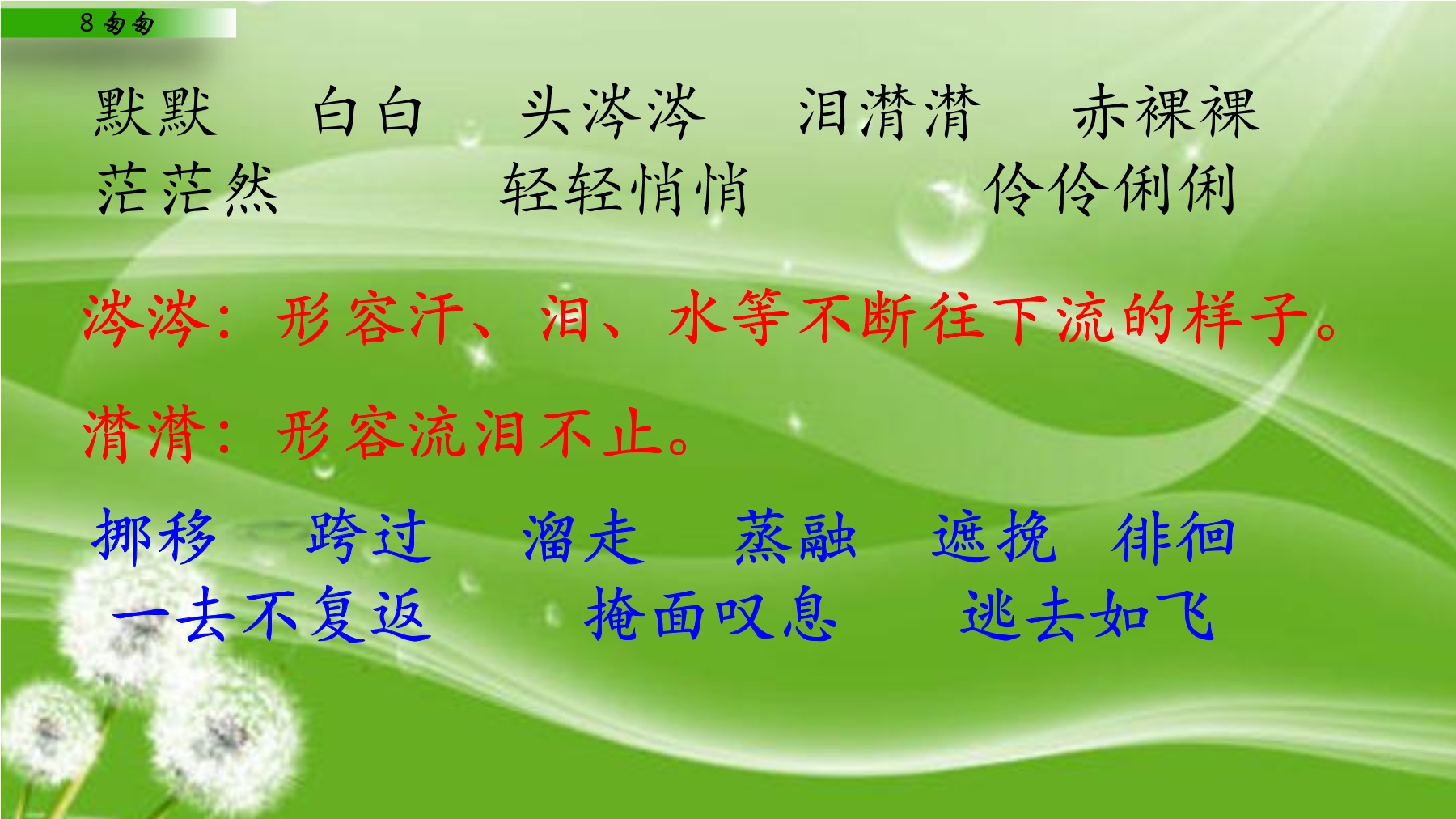 8 匆匆

默默 白白 头涔涔 泪潸潸 赤裸裸
茫茫然 轻轻悄悄 伶伶俐俐

涔涔：形容汗、泪、水等不断往下流的样子。

潸潸：形容流泪不止。

挪移 跨过 溜走 蒸融 遮挽 徘徊
一去不复返 掩面叹息 逃去如飞